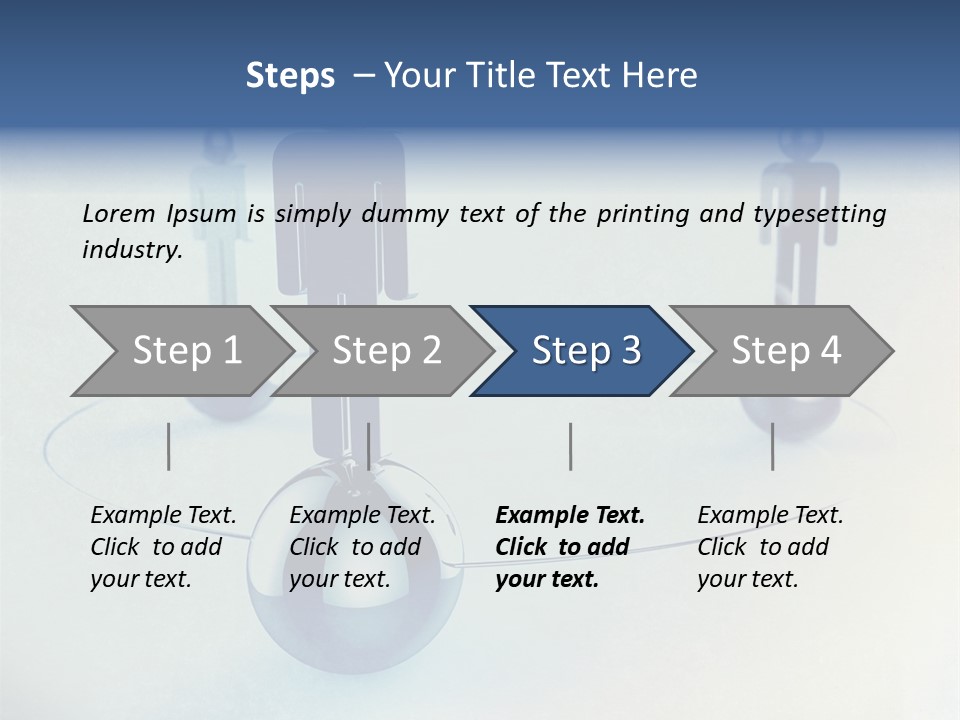 Steps – Your Title Text Here

Lorem Ipsum is simply dummy text of the printing and typesetting industry.

Step 1

Step 2

Step 3

Step 4

Example Text. Click to add your text.

Example Text. Click to add your text.

Example Text. Click to add your text.

Example Text. Click to add your text.